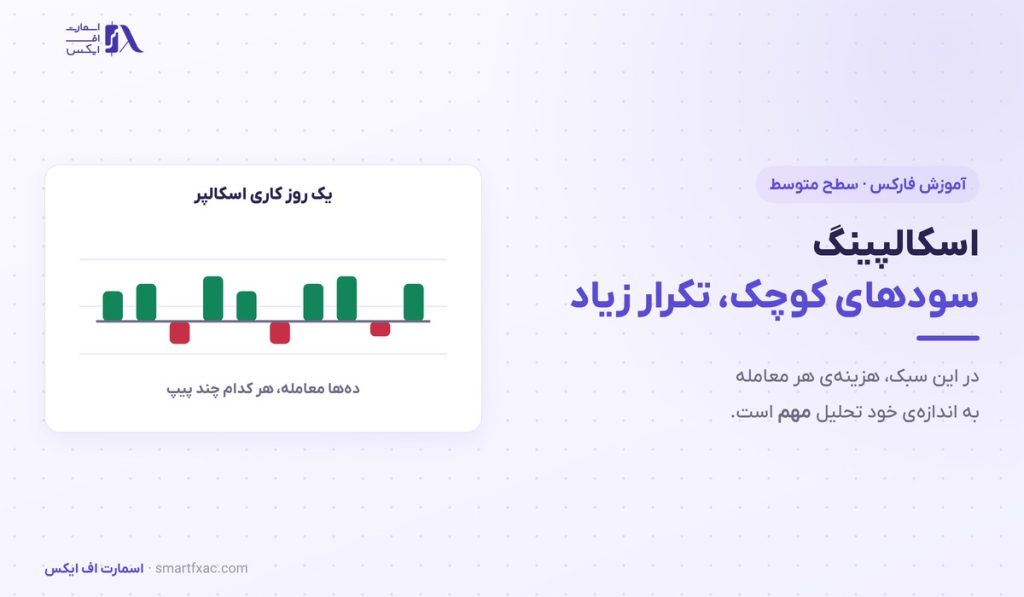 اسمارت اف ایکس

آموزش فارکس · سطح متوسط

اسکالپینگ
سودهای کوچک، تکرار زیاد

در این سبک، هزینه‌ی هر معامله
به اندازه‌ی خود تحلیل مهم است.

یک روز کاری اسکالپر

ده‌ها معامله، هر کدام چند پیپ

اسمارت اف ایکس · smartfxac.com